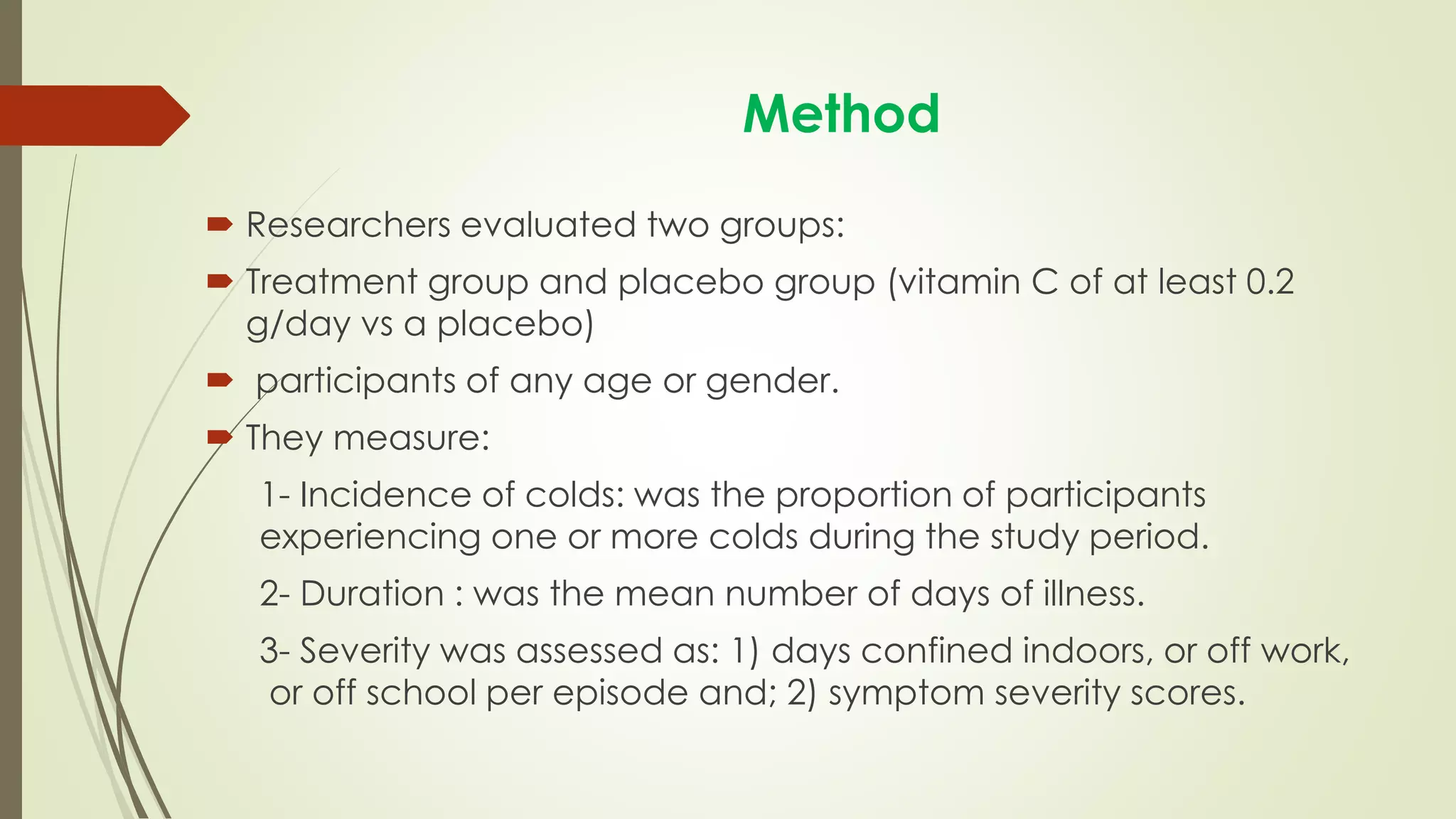 Method

Researchers evaluated two groups:

Treatment group and placebo group (vitamin C of at least 0.2 g/day vs a placebo)

participants of any age or gender.

They measure:

1- Incidence of colds: was the proportion of participants experiencing one or more colds during the study period.

2- Duration : was the mean number of days of illness.

3- Severity was assessed as: 1) days confined indoors, or off work, or off school per episode and; 2) symptom severity scores.